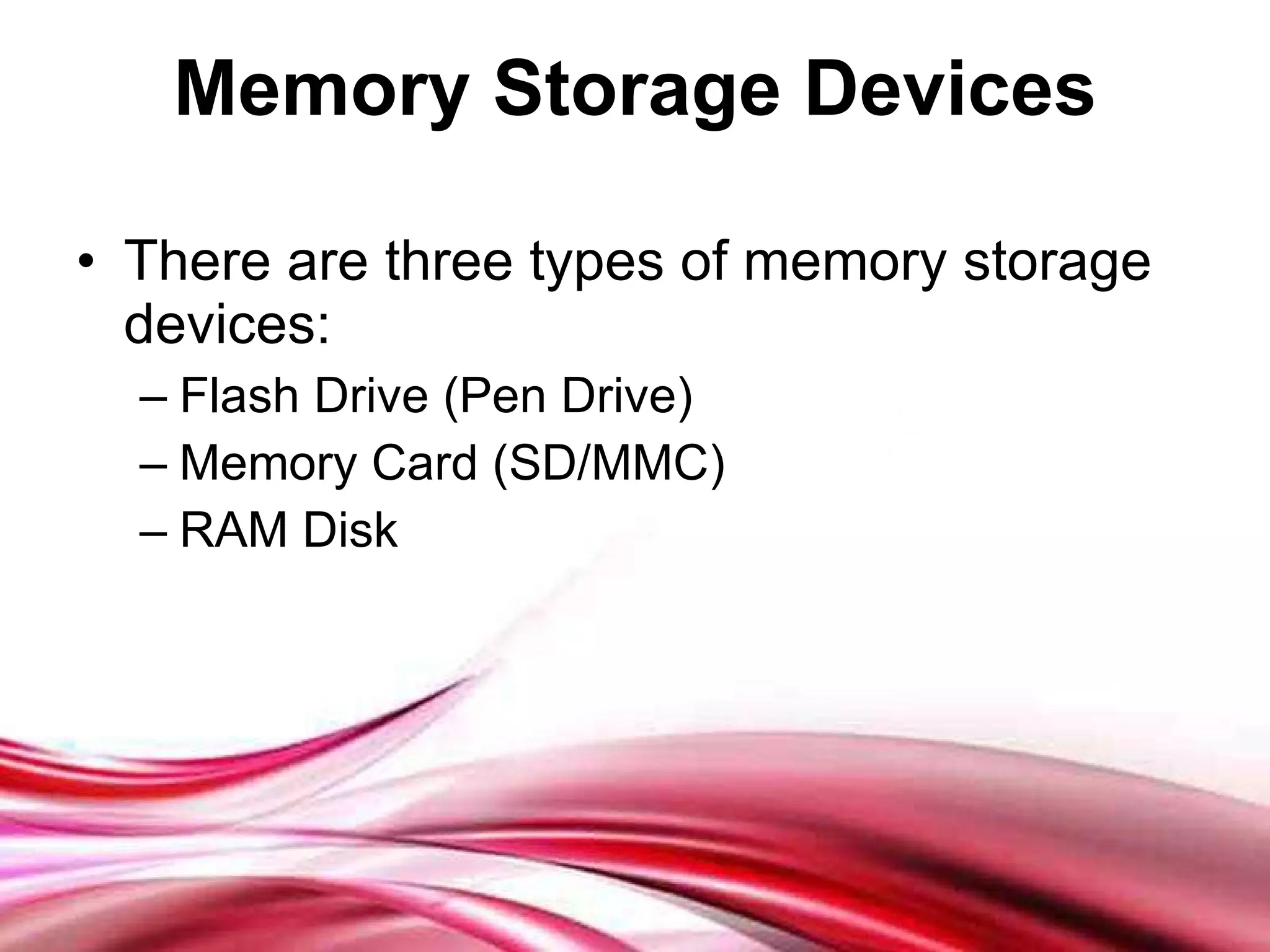 Memory Storage Devices

• There are three types of memory storage devices:
– Flash Drive (Pen Drive)
– Memory Card (SD/MMC)
– RAM Disk